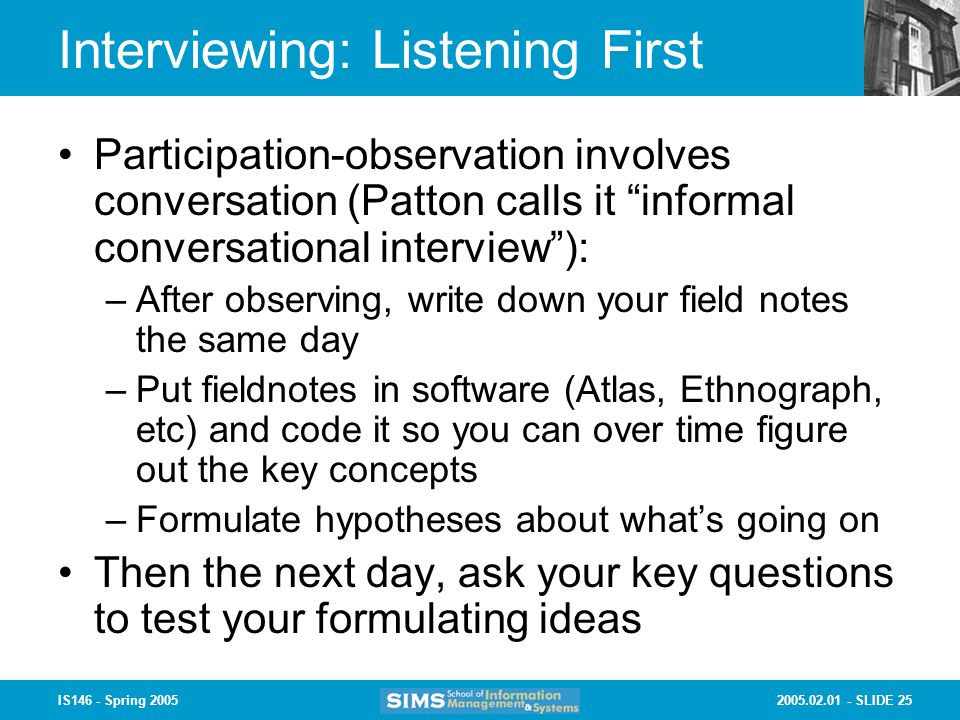 Interviewing: Listening First

• Participation-observation involves conversation (Patton calls it “informal conversational interview”):
– After observing, write down your field notes the same day
– Put fieldnotes in software (Atlas, Ethnograph, etc) and code it so you can over time figure out the key concepts
– Formulate hypotheses about what’s going on
• Then the next day, ask your key questions to test your formulating ideas

IS146 - Spring 2005

SIMS School of Information Management & Systems

2005.02.01 - SLIDE 25